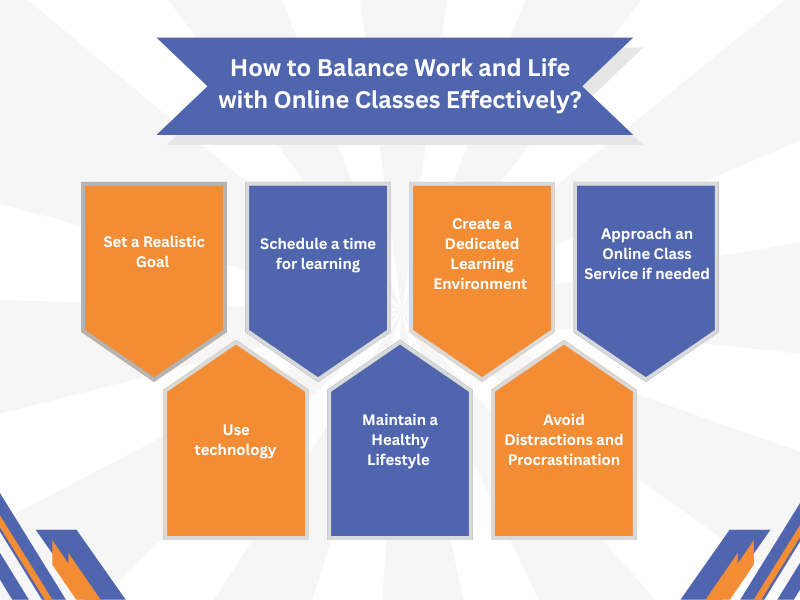 How to Balance Work and Life with Online Classes Effectively?

Set a Realistic Goal

Schedule a time for learning

Create a Dedicated Learning Environment

Approach an Online Class Service if needed

Use technology

Maintain a Healthy Lifestyle

Avoid Distractions and Procrastination